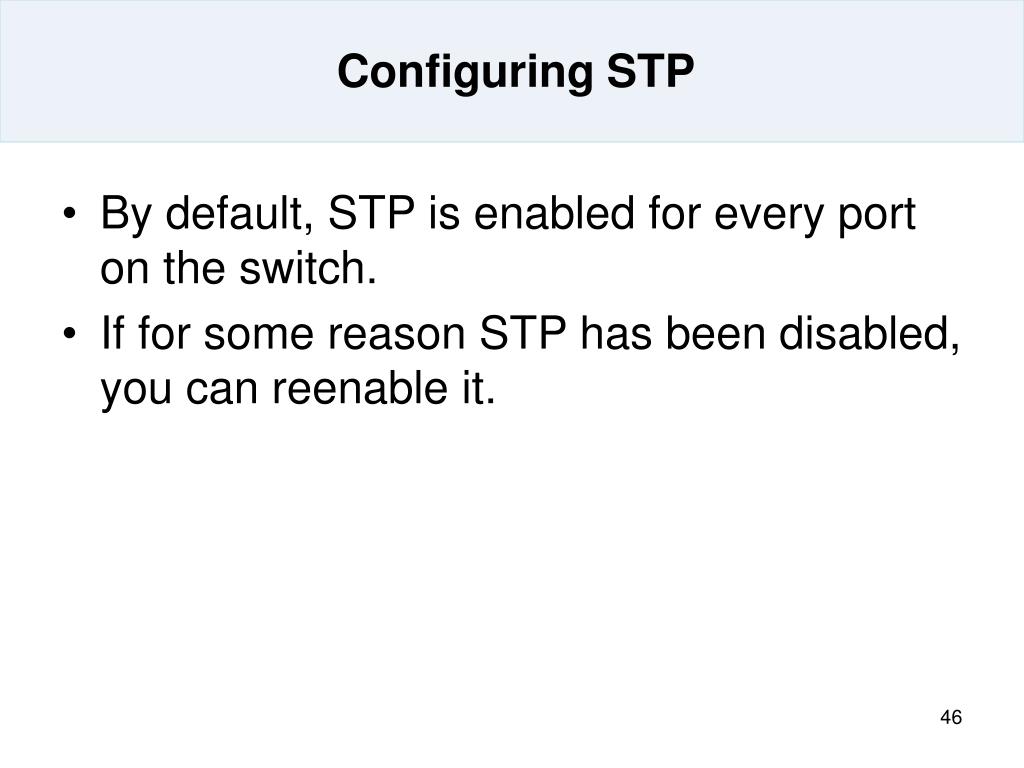 Configuring STP

• By default, STP is enabled for every port on the switch.
• If for some reason STP has been disabled, you can reenable it.

46